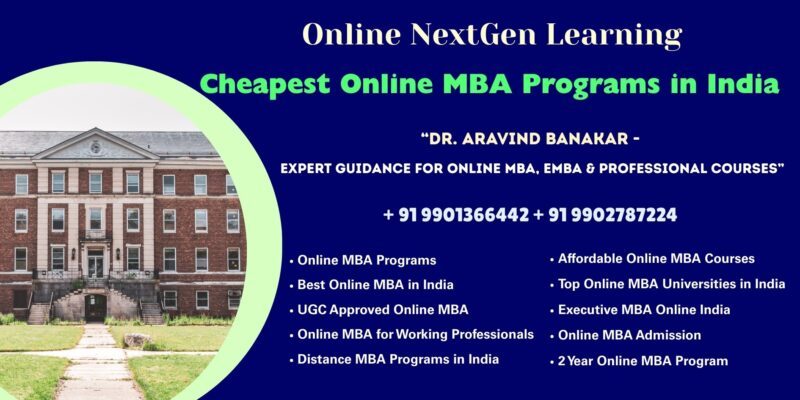 Online NextGen Learning

Cheapest Online MBA Programs in India

"DR. ARAVIND BANAKAR - EXPERT GUIDANCE FOR ONLINE MBA, EMBA & PROFESSIONAL COURSES"

+ 91 9901366442 + 91 9902787224

• Online MBA Programs
• Best Online MBA in India
• UGC Approved Online MBA
• Online MBA for Working Professionals
• Distance MBA Programs in India

• Affordable Online MBA Courses
• Top Online MBA Universities in India
• Executive MBA Online India
• Online MBA Admission
• 2 Year Online MBA Program